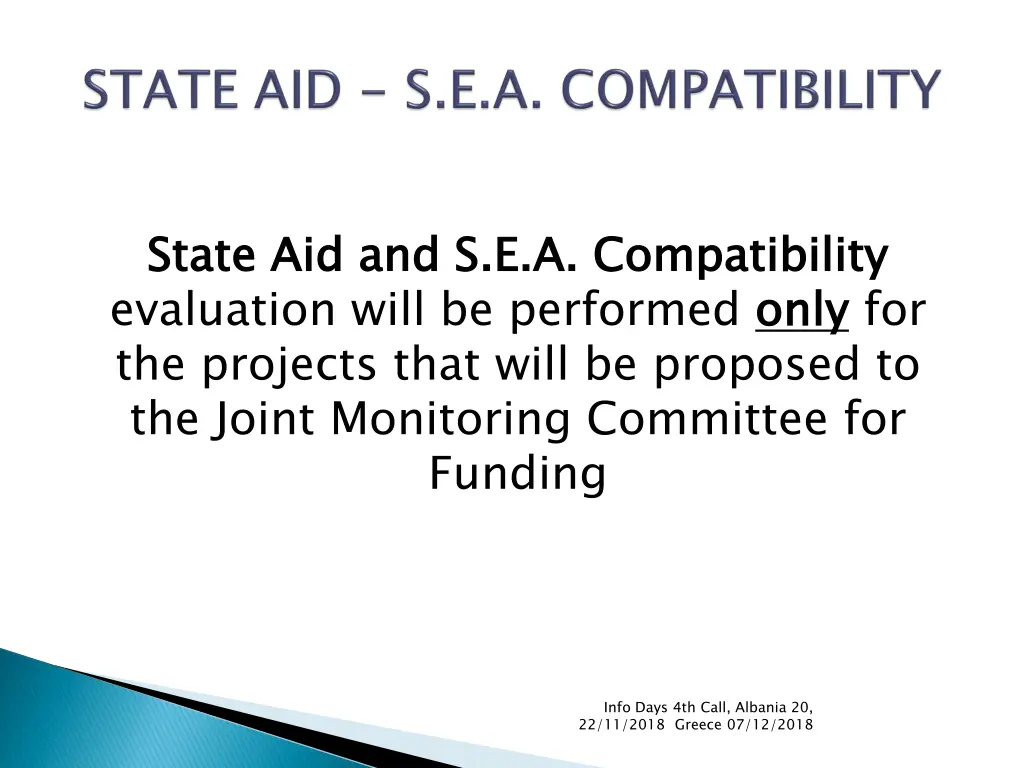 STATE AID – S.E.A. COMPATIBILITY

State Aid and S.E.A. Compatibility evaluation will be performed only for the projects that will be proposed to the Joint Monitoring Committee for Funding

Info Days 4th Call, Albania 20, 22/11/2018 Greece 07/12/2018